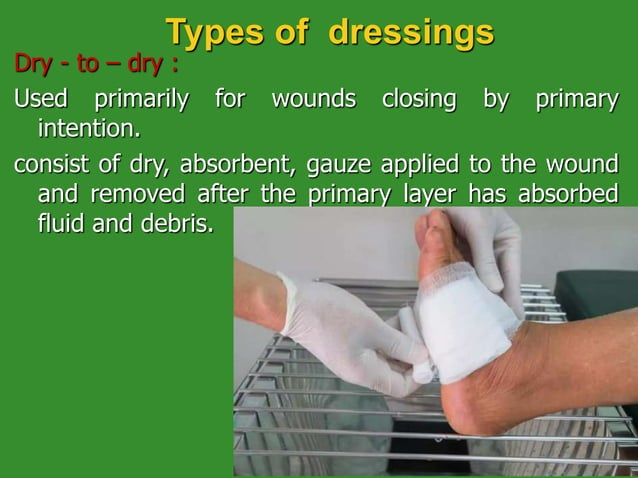 Types of dressings

Dry - to – dry :

Used primarily for wounds closing by primary intention.

consist of dry, absorbent, gauze applied to the wound and removed after the primary layer has absorbed fluid and debris.